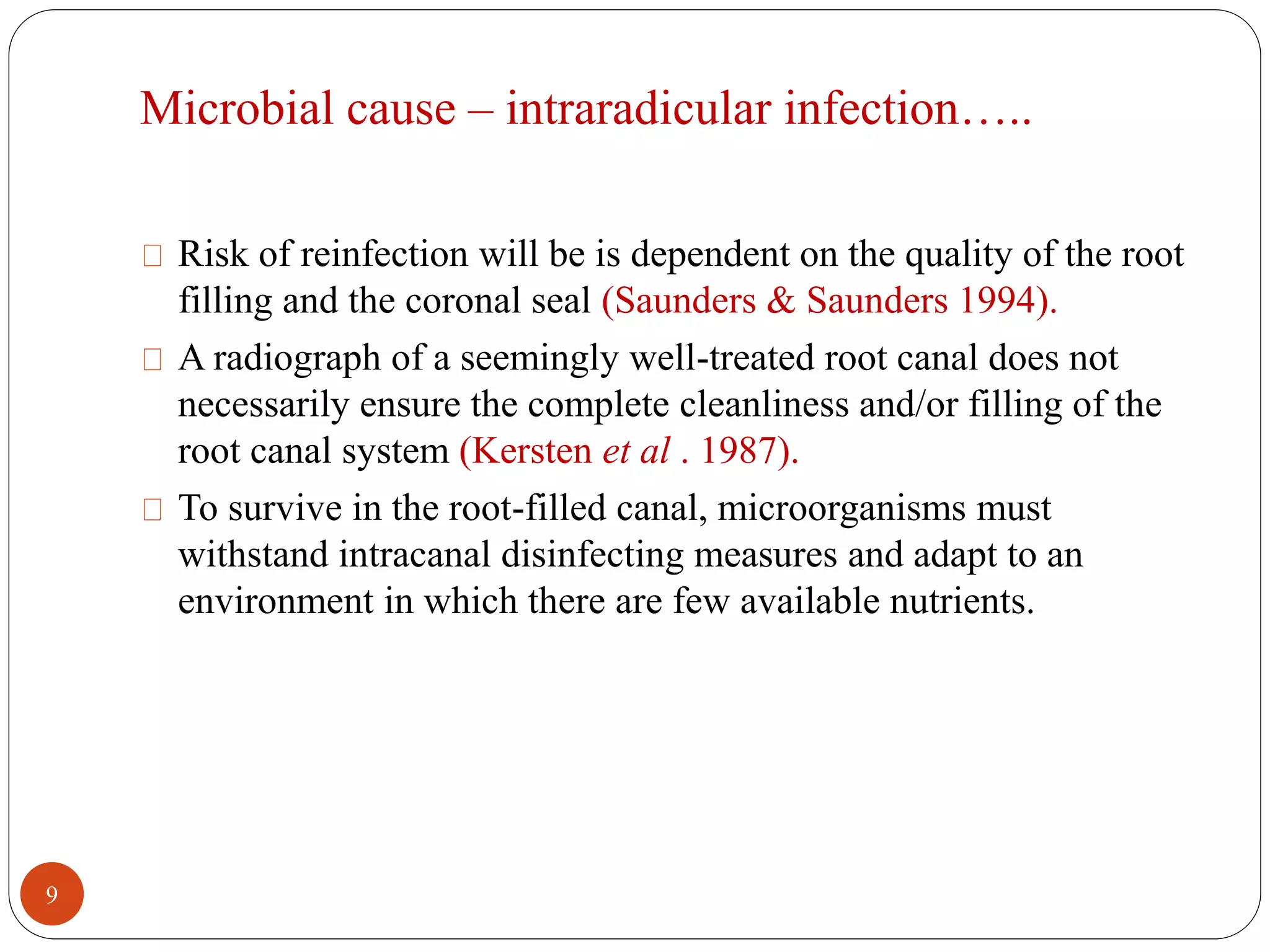 Microbial cause – intraradicular infection…..

 Risk of reinfection will be is dependent on the quality of the root filling and the coronal seal (Saunders & Saunders 1994).

 A radiograph of a seemingly well-treated root canal does not necessarily ensure the complete cleanliness and/or filling of the root canal system (Kersten et al . 1987).

 To survive in the root-filled canal, microorganisms must withstand intracanal disinfecting measures and adapt to an environment in which there are few available nutrients.

9